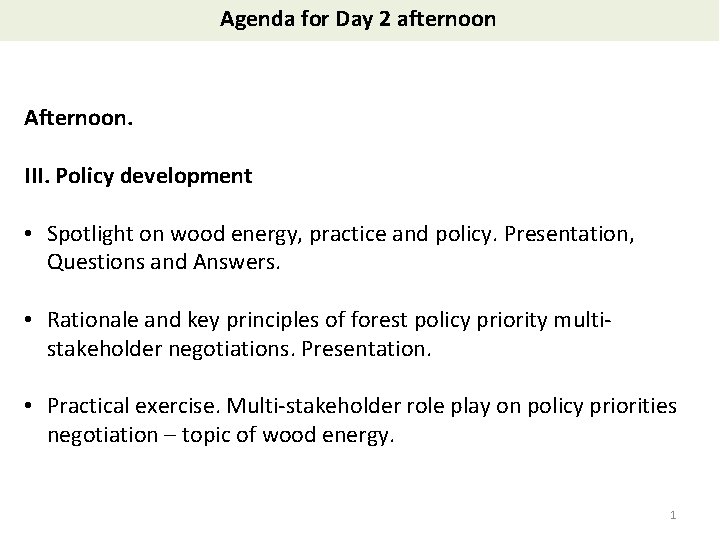 Agenda for Day 2 afternoon

Afternoon.

III. Policy development

• Spotlight on wood energy, practice and policy. Presentation, Questions and Answers.

• Rationale and key principles of forest policy priority multi-stakeholder negotiations. Presentation.

• Practical exercise. Multi-stakeholder role play on policy priorities negotiation – topic of wood energy.

1